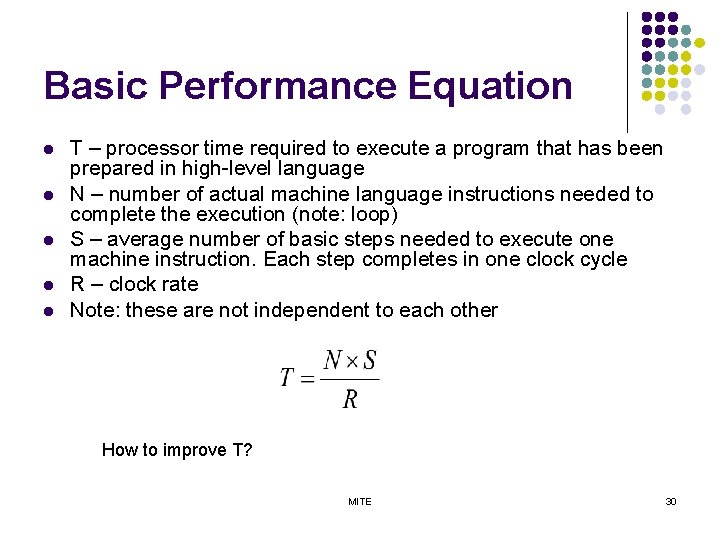 Basic Performance Equation

- T – processor time required to execute a program that has been prepared in high-level language
- N – number of actual machine language instructions needed to complete the execution (note: loop)
- S – average number of basic steps needed to execute one machine instruction. Each step completes in one clock cycle
- R – clock rate
- Note: these are not independent to each other

$T = \frac{N \times S}{R}$

How to improve T?

MITE

30